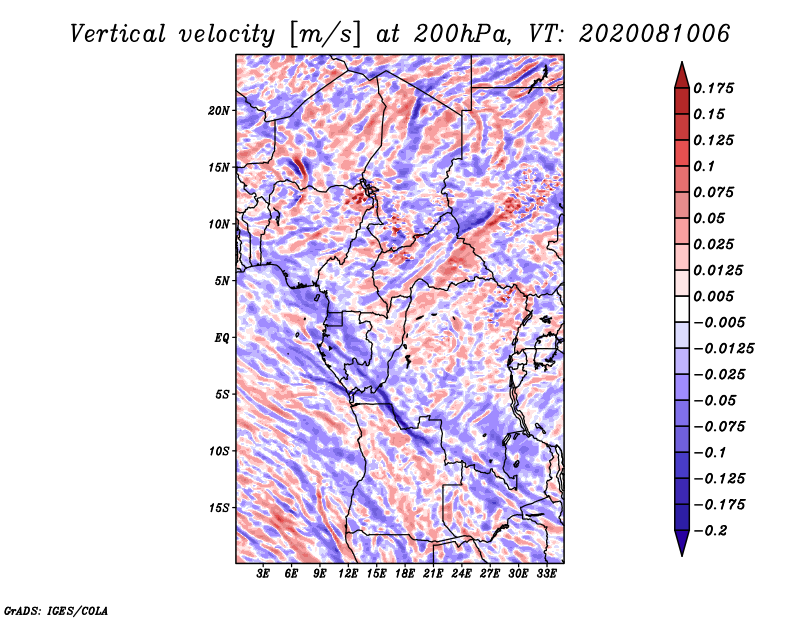 Vertical velocity [m/s] at 200hPa, VT: 2020081006

20N
15N
10N
5N
EQ
5S
10S
15S

3E 6E 9E 12E 15E 18E 21E 24E 27E 30E 33E

0.175
0.15
0.125
0.1
0.075
0.05
0.025
0.0125
0.005
−0.005
−0.0125
−0.025
−0.05
−0.075
−0.1
−0.125
−0.175
−0.2

GrADS: IGES/COLA